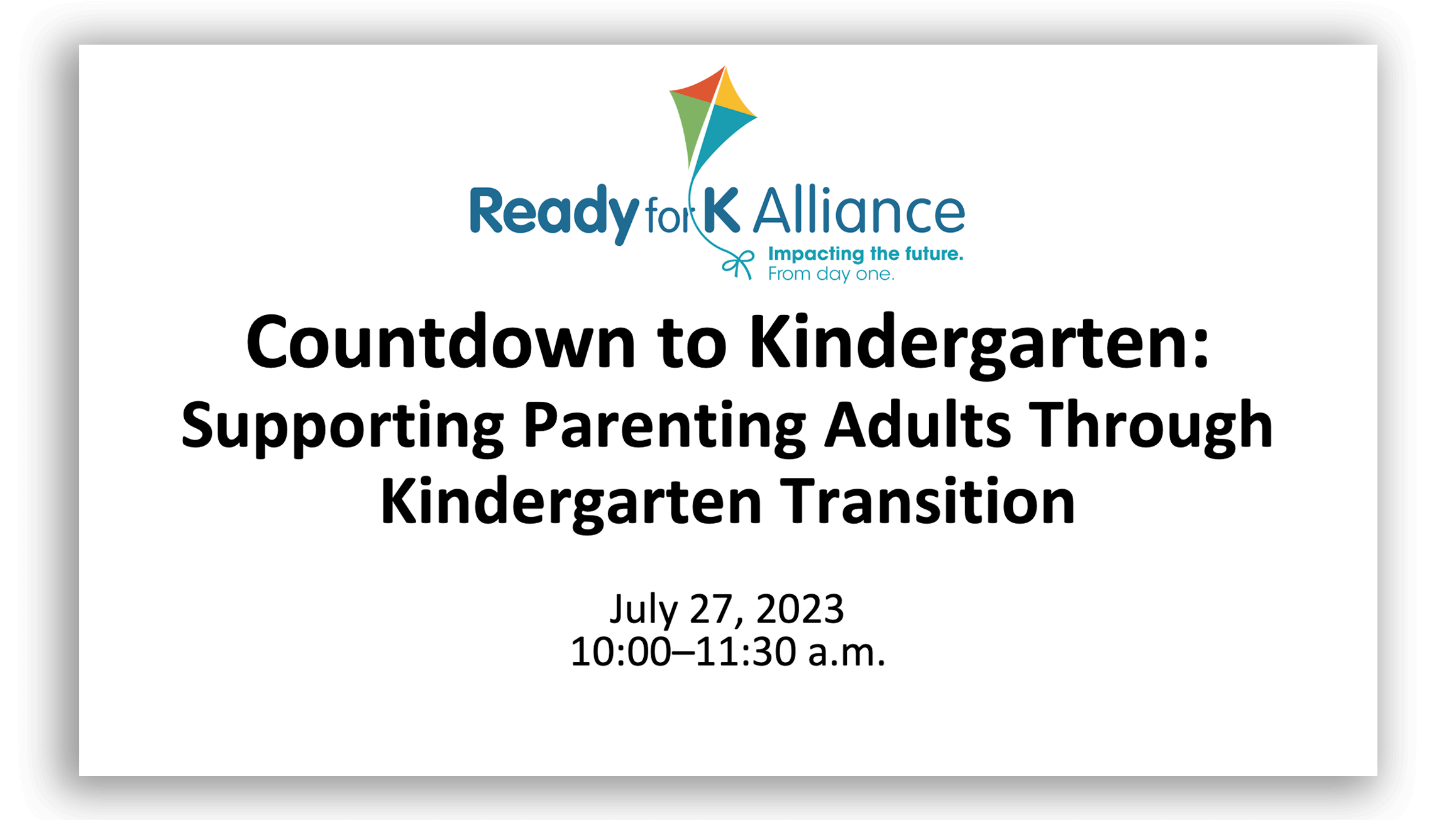 Ready for K Alliance
Impacting the future.
From day one.

Countdown to Kindergarten:
Supporting Parenting Adults Through Kindergarten Transition

July 27, 2023
10:00–11:30 a.m.